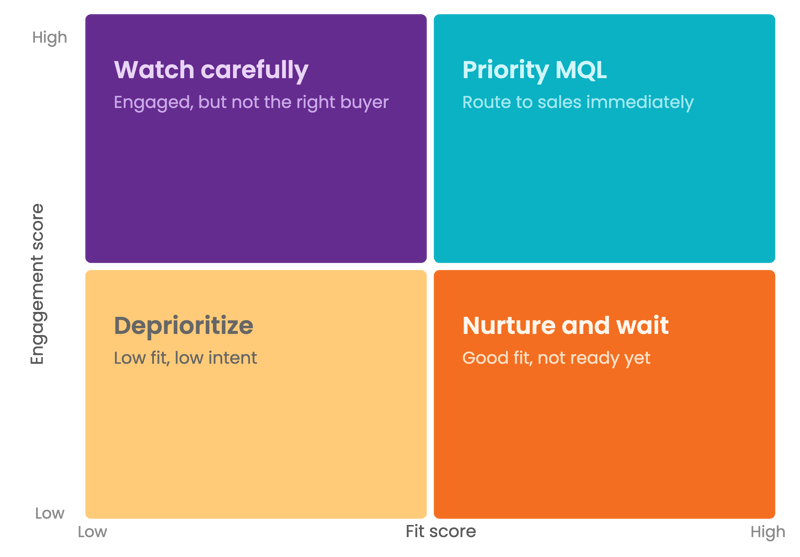 High

Engagement score

Low

Watch carefully
Engaged, but not the right buyer

Priority MQL
Route to sales immediately

Deprioritize
Low fit, low intent

Nurture and wait
Good fit, not ready yet

Low

Fit score

High